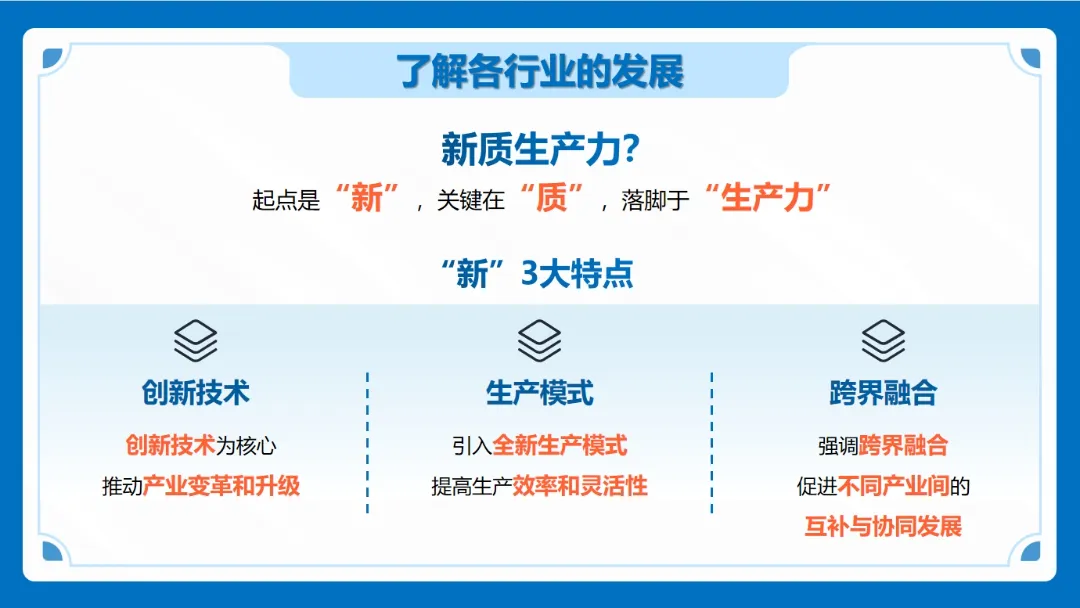 了解各行业的发展

新质生产力?

起点是“新”，关键在“质”，落脚于“生产力”

“新”3大特点

创新技术

创新技术为核心
推动产业变革和升级

生产模式

引入全新生产模式
提高生产效率和灵活性

跨界融合

强调跨界融合
促进不同产业间的
互补与协同发展